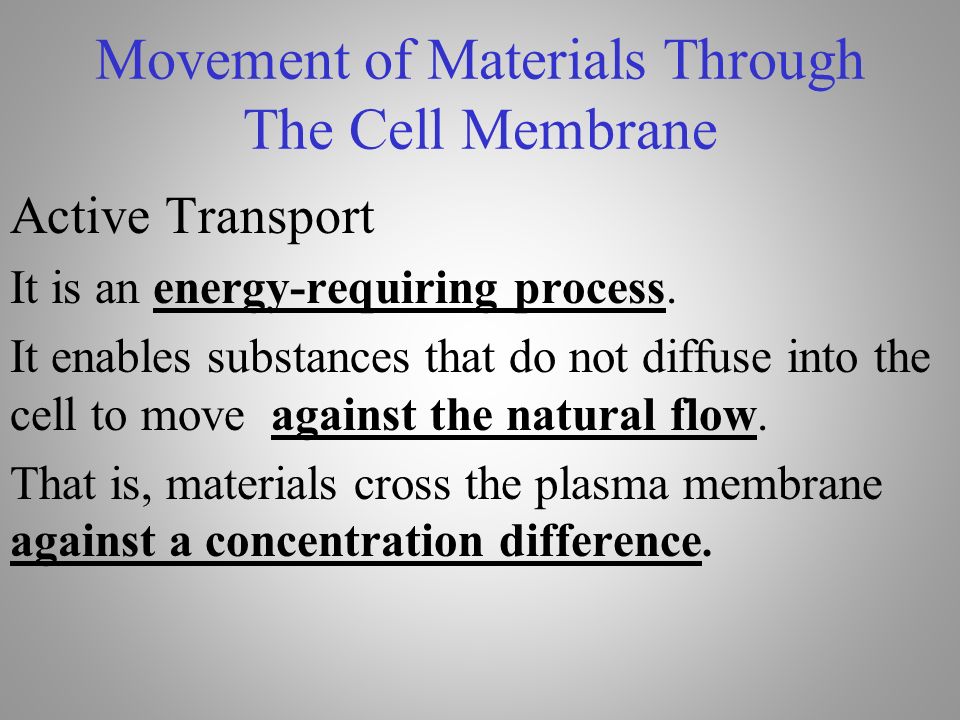 Movement of Materials Through The Cell Membrane

Active Transport

It is an energy-requiring process.

It enables substances that do not diffuse into the cell to move against the natural flow.

That is, materials cross the plasma membrane against a concentration difference.